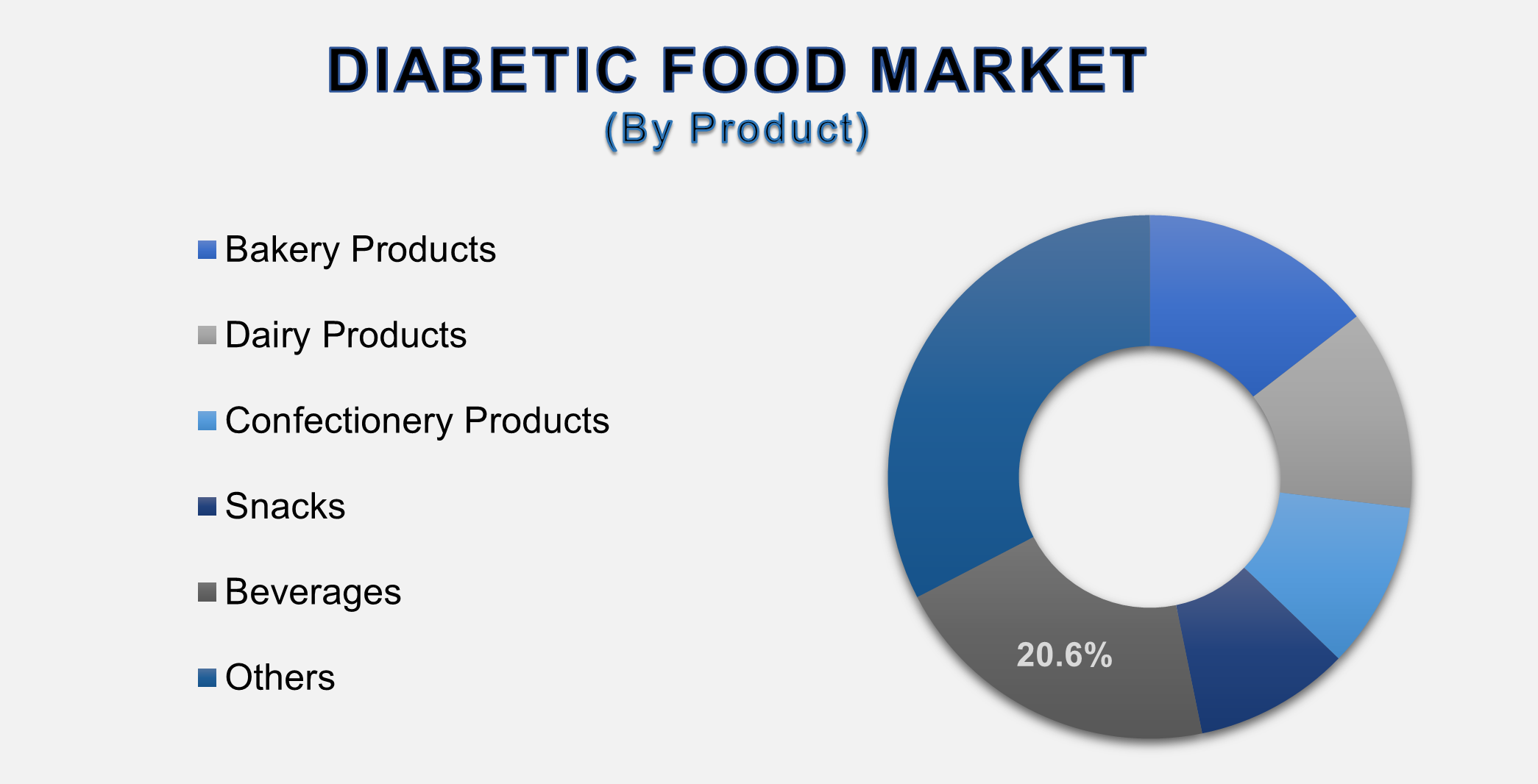 DIABETIC FOOD MARKET
(By Product)

Bakery Products
Dairy Products
Confectionery Products
Snacks
Beverages
Others

20.6%